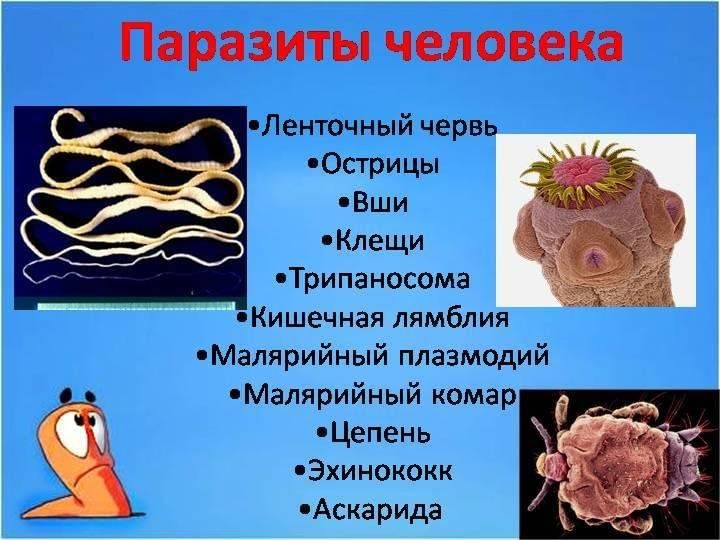 Паразиты человека

•Ленточный червь
•Острицы
•Вши
•Клещи
•Трипаносома
•Кишечная лямблия
•Малярийный плазмодий
•Малярийный комар
•Цепень
•Эхинококк
•Аскарида